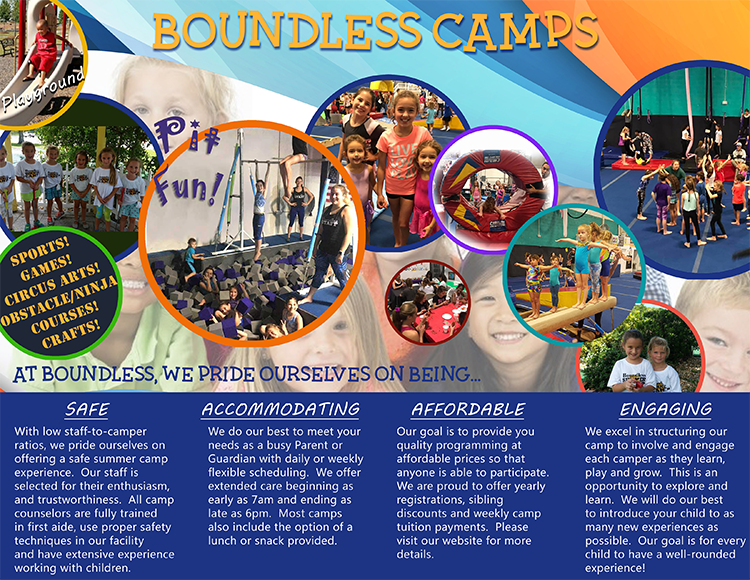 BOUNDLESS CAMPS

Playground

Pit Fun!

SPORTS!
GAMES!
CIRCUS ARTS!
OBSTACLE/NINJA COURSES!
CRAFTS!

AT BOUNDLESS, WE PRIDE OURSELVES ON BEING...

SAFE

With low staff-to-camper ratios, we pride ourselves on offering a safe summer camp experience. Our staff is selected for their enthusiasm, and trustworthiness. All camp counselors are fully trained in first aide, use proper safety techniques in our facility and have extensive experience working with children.

ACCOMMODATING

We do our best to meet your needs as a busy Parent or Guardian with daily or weekly flexible scheduling. We offer extended care beginning as early as 7am and ending as late as 6pm. Most camps also include the option of a lunch or snack provided.

AFFORDABLE

Our goal is to provide you quality programming at affordable prices so that anyone is able to participate. We are proud to offer yearly registrations, sibling discounts and weekly camp tuition payments. Please visit our website for more details.

ENGAGING

We excel in structuring our camp to involve and engage each camper as they learn, play and grow. This is an opportunity to explore and learn. We will do our best to introduce your child to as many new experiences as possible. Our goal is for every child to have a well-rounded experience!